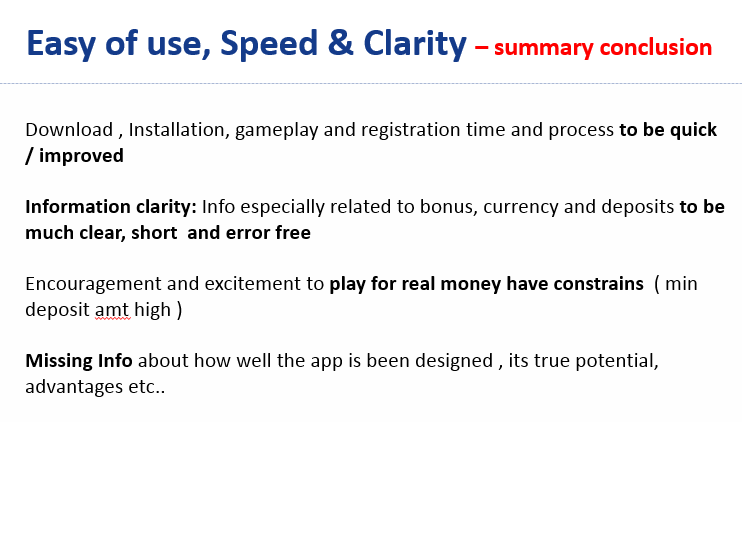 Easy of use, Speed & Clarity – summary conclusion

Download , Installation, gameplay and registration time and process to be quick / improved

Information clarity: Info especially related to bonus, currency and deposits to be much clear, short and error free

Encouragement and excitement to play for real money have constrains ( min deposit amt high )

Missing Info about how well the app is been designed , its true potential, advantages etc..